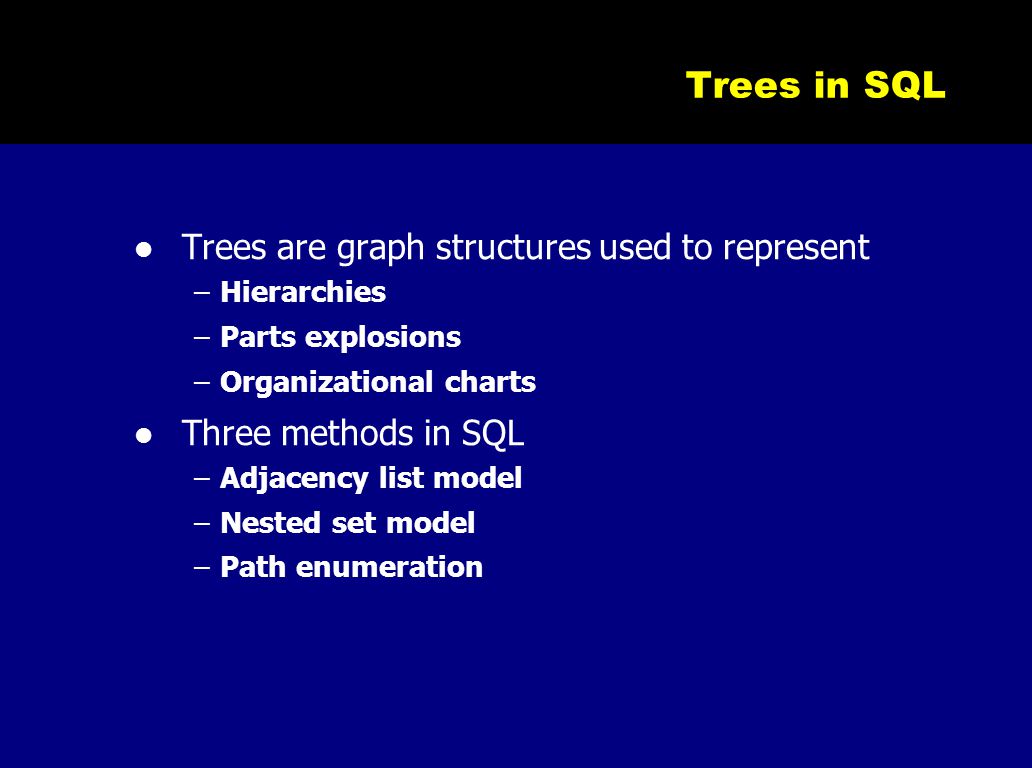 Trees in SQL

● Trees are graph structures used to represent
– Hierarchies
– Parts explosions
– Organizational charts

● Three methods in SQL
– Adjacency list model
– Nested set model
– Path enumeration